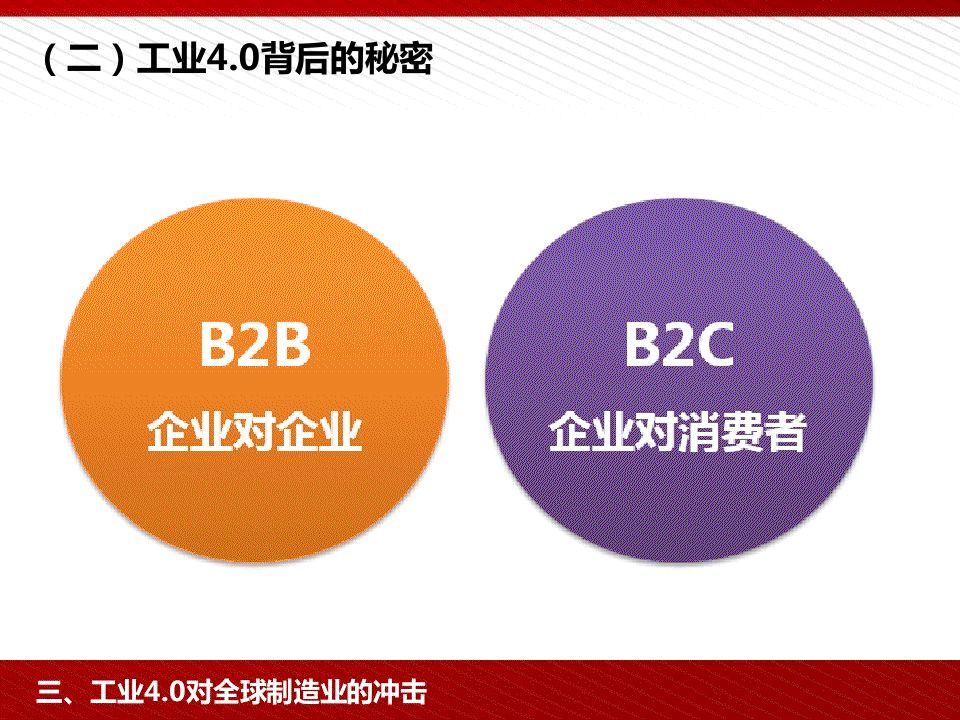 （二）工业4.0背后的秘密

B2B
企业对企业

B2C
企业对消费者

三、工业4.0对全球制造业的冲击